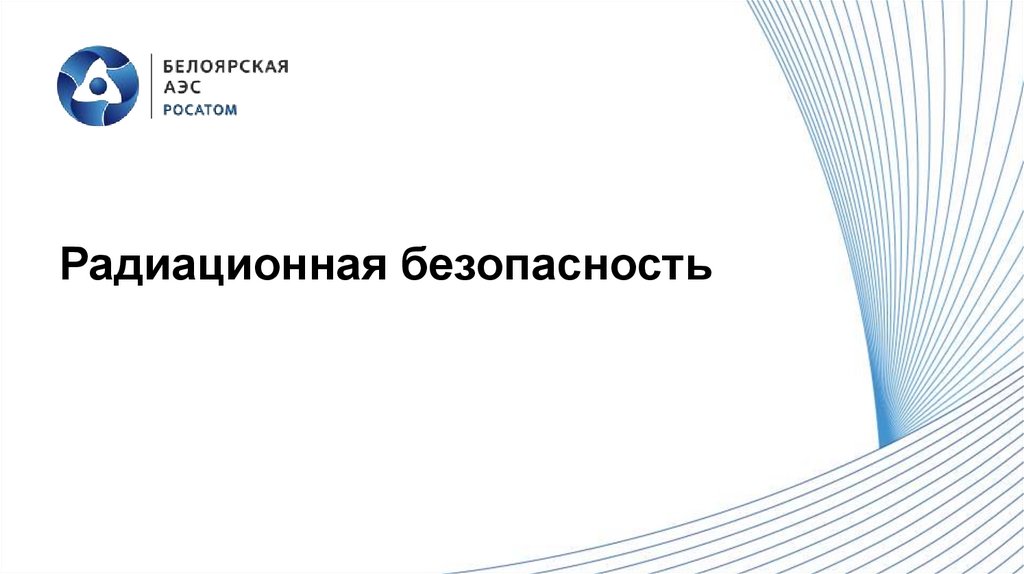 БЕЛОЯРСКАЯ
АЭС
РОСАТОМ

Радиационная безопасность